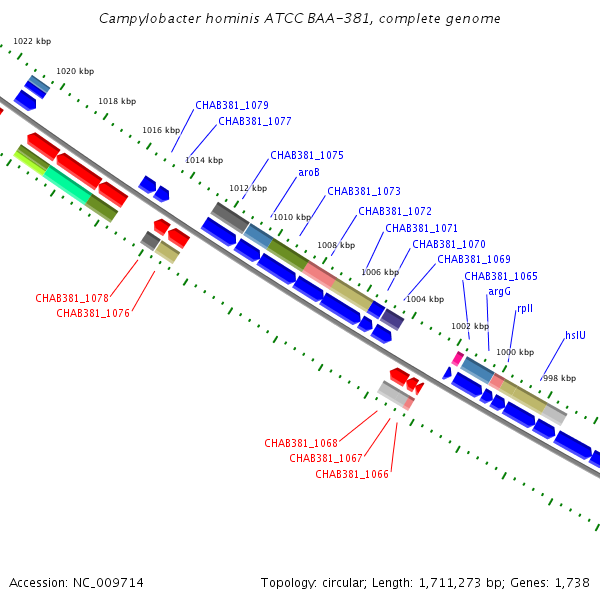 Campylobacter hominis ATCC BAA-381, complete genome

1022 kbp
1020 kbp
1018 kbp
1016 kbp
1014 kbp
1012 kbp
1010 kbp
1008 kbp
1006 kbp
1004 kbp
1002 kbp
1000 kbp
998 kbp

CHAB381_1079
CHAB381_1077
CHAB381_1075
aroB
CHAB381_1073
CHAB381_1072
CHAB381_1071
CHAB381_1070
CHAB381_1069
CHAB381_1065
argG
rplI
hslU

CHAB381_1078
CHAB381_1076
CHAB381_1068
CHAB381_1067
CHAB381_1066

Accession: NC_009714

Topology: circular; Length: 1,711,273 bp; Genes: 1,738